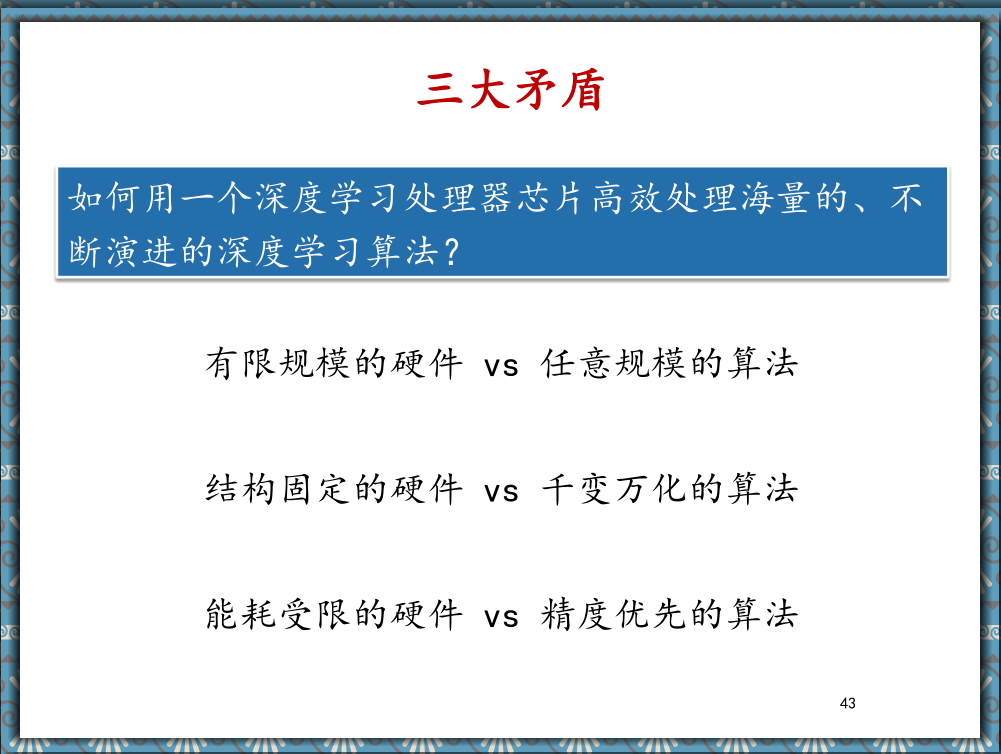 三大矛盾

如何用一个深度学习处理器芯片高效处理海量的、不断演进的深度学习算法？

有限规模的硬件 vs 任意规模的算法

结构固定的硬件 vs 千变万化的算法

能耗受限的硬件 vs 精度优先的算法

43